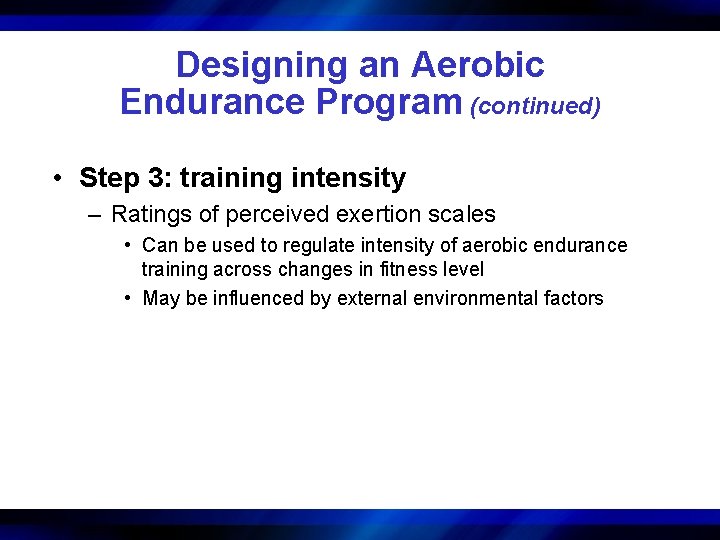 Designing an Aerobic Endurance Program (continued)

• Step 3: training intensity
– Ratings of perceived exertion scales
• Can be used to regulate intensity of aerobic endurance training across changes in fitness level
• May be influenced by external environmental factors